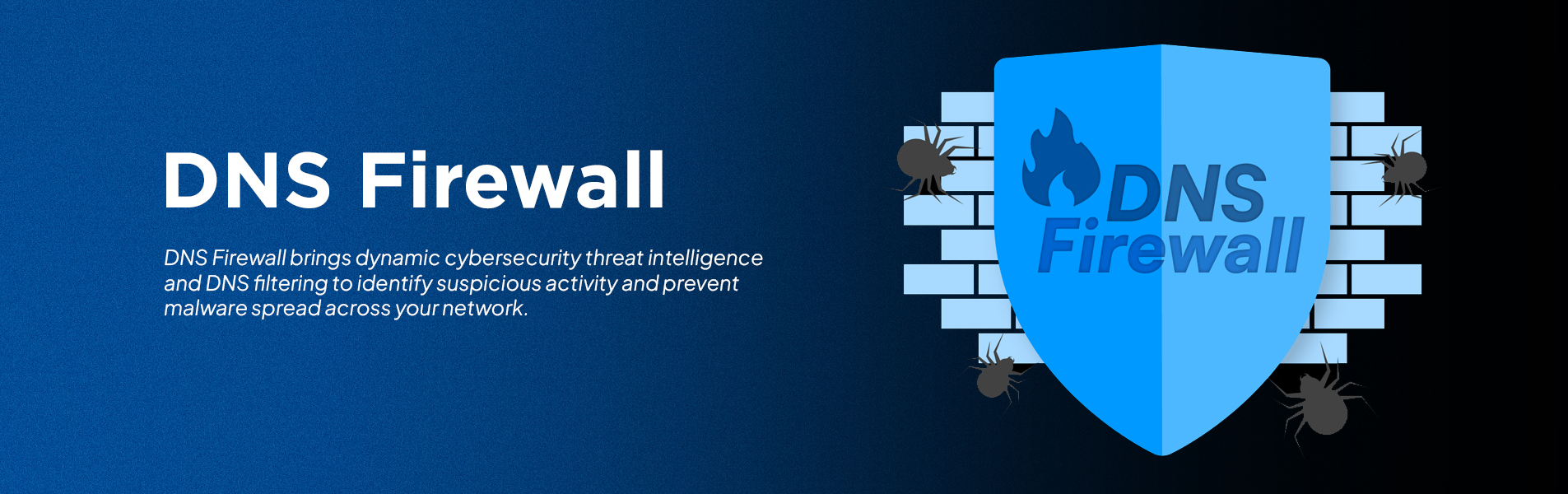 DNS Firewall

DNS Firewall brings dynamic cybersecurity threat intelligence and DNS filtering to identify suspicious activity and prevent malware spread across your network.

DNS
Firewall